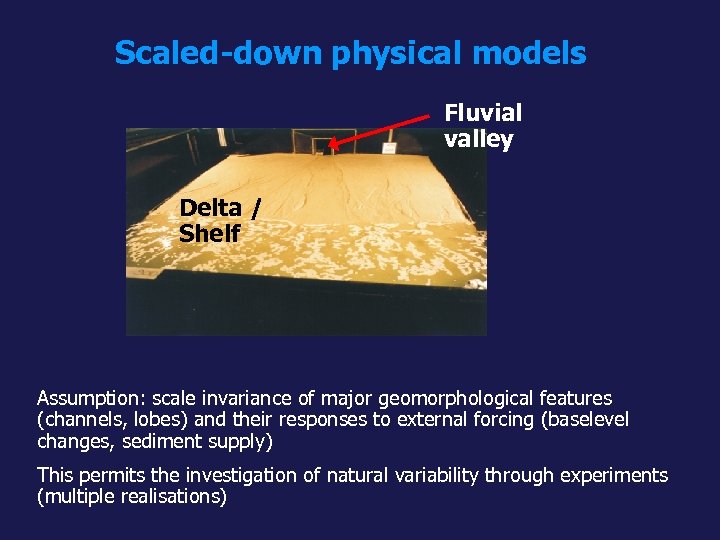 Scaled-down physical models

Fluvial valley

Delta / Shelf

Assumption: scale invariance of major geomorphological features (channels, lobes) and their responses to external forcing (baselevel changes, sediment supply)

This permits the investigation of natural variability through experiments (multiple realisations)